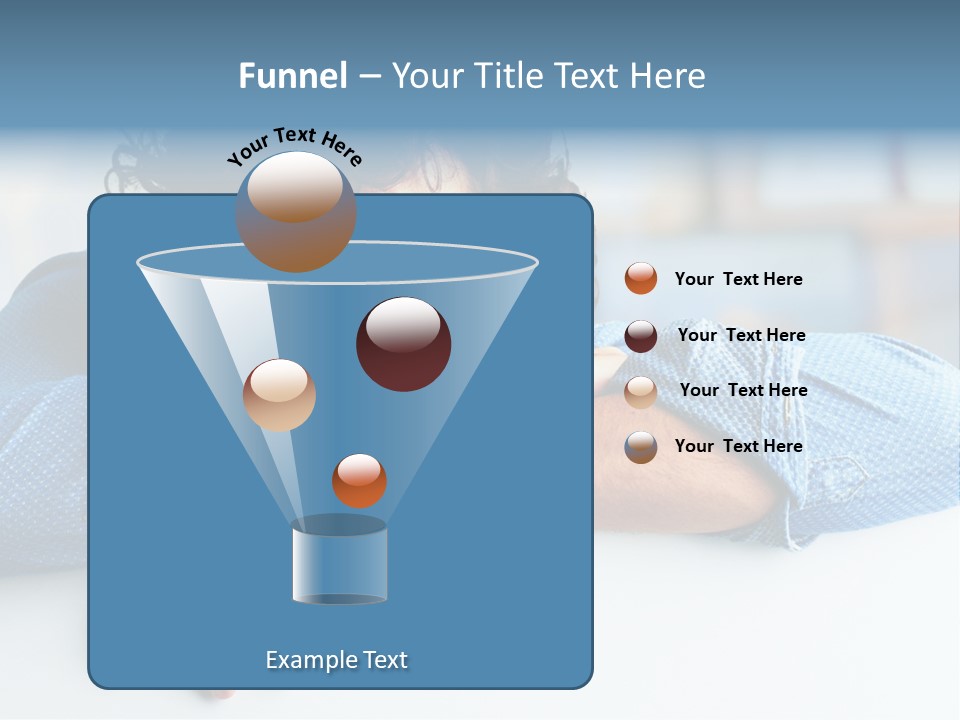 Funnel – Your Title Text Here

Your Text Here

Your Text Here

Your Text Here

Your Text Here

Your Text Here

Example Text